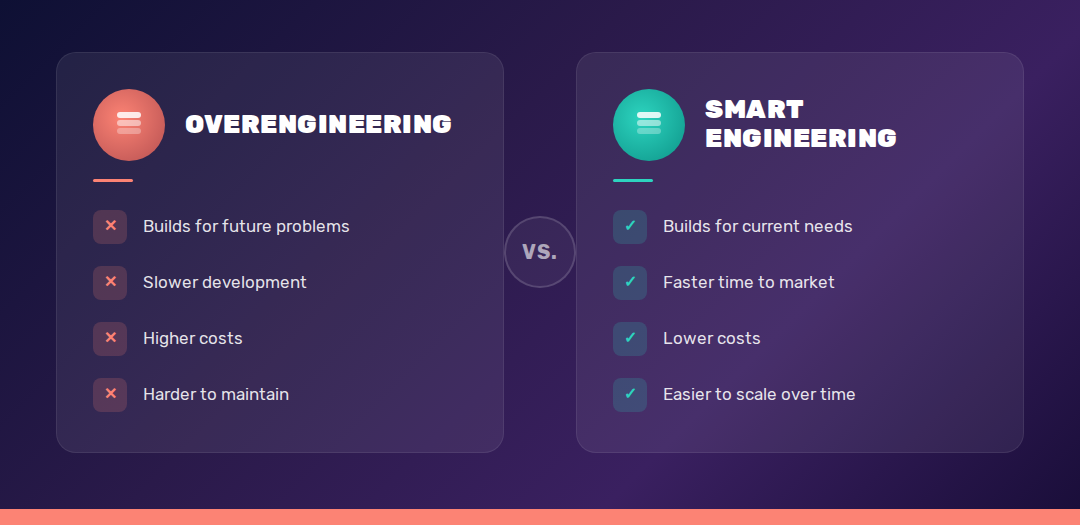 OVERENGINEERING

× Builds for future problems

× Slower development

× Higher costs

× Harder to maintain

VS.

SMART ENGINEERING

✓ Builds for current needs

✓ Faster time to market

✓ Lower costs

✓ Easier to scale over time